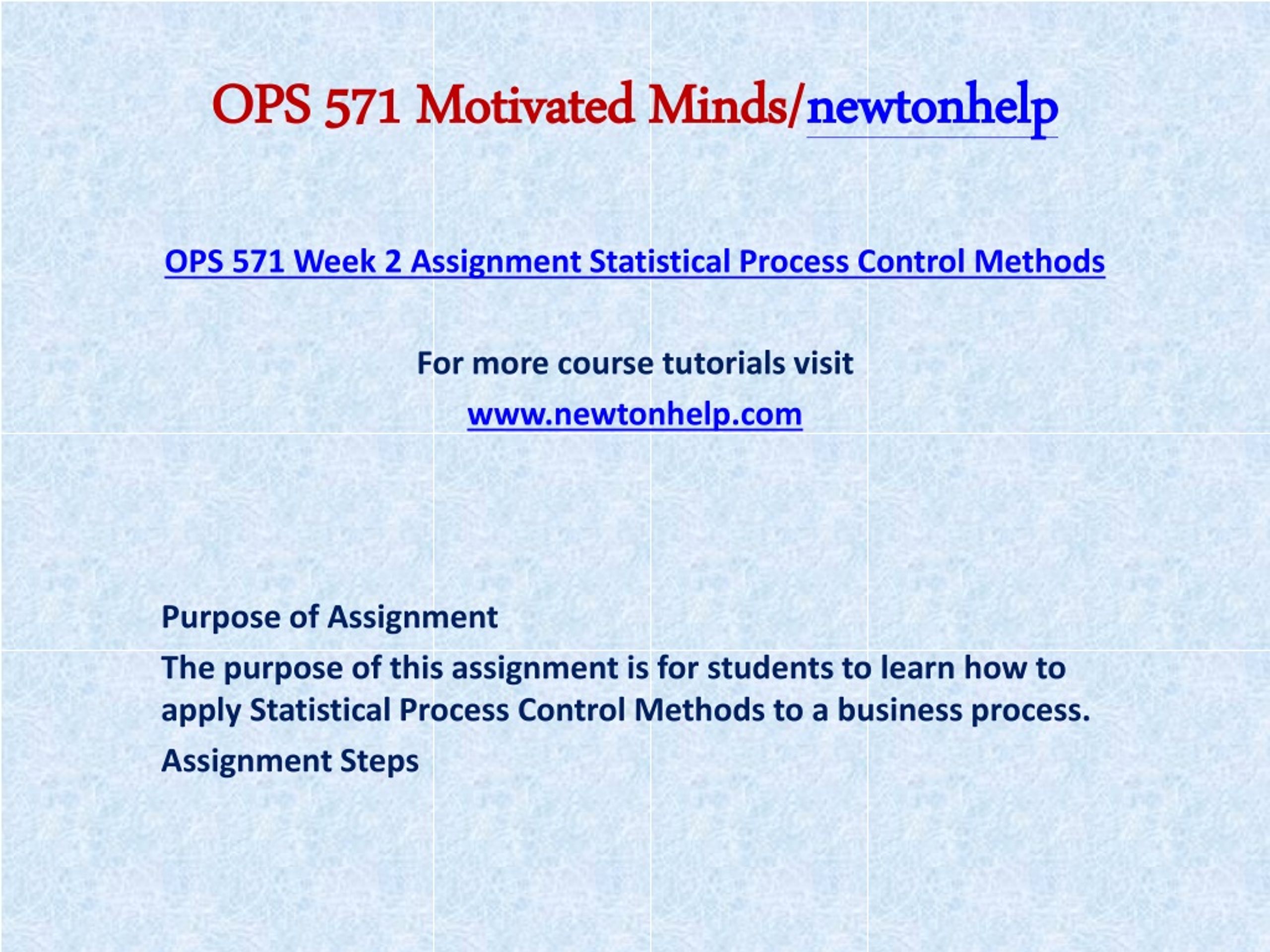 OPS 571 Motivated Minds/newtonhelp

OPS 571 Week 2 Assignment Statistical Process Control Methods

For more course tutorials visit

www.newtonhelp.com

Purpose of Assignment

The purpose of this assignment is for students to learn how to apply Statistical Process Control Methods to a business process.

Assignment Steps